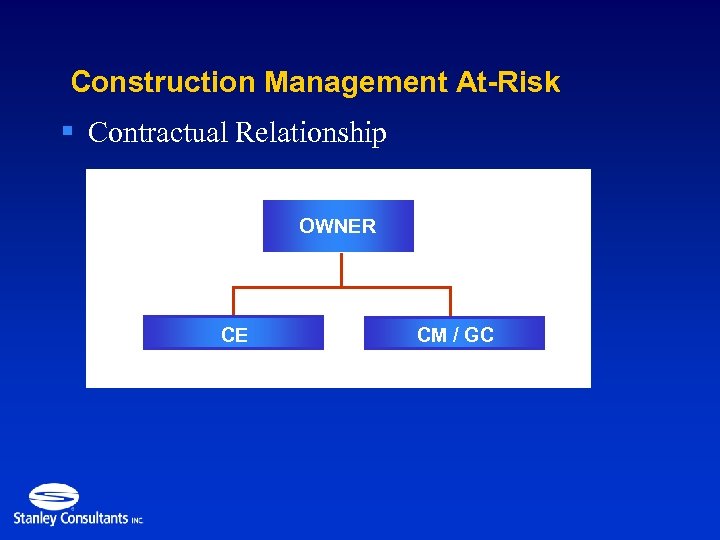 Construction Management At-Risk

▪ Contractual Relationship

OWNER

CE

CM / GC

Stanley Consultants INC.